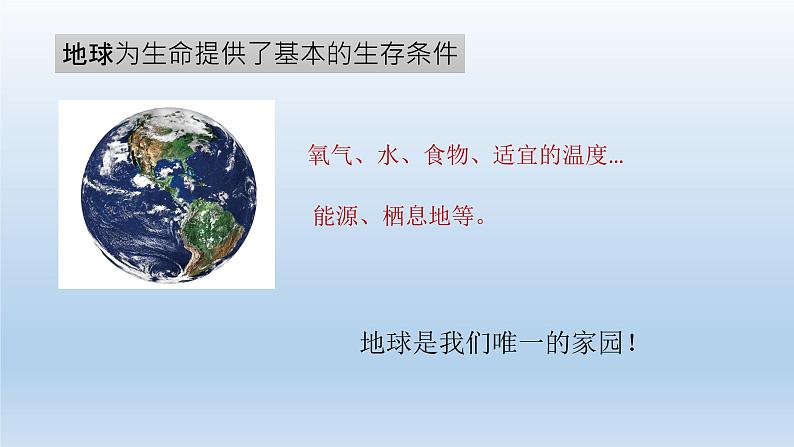 地球为生命提供了基本的生存条件

氧气、水、食物、适宜的温度…

能源、栖息地等。

地球是我们唯一的家园！